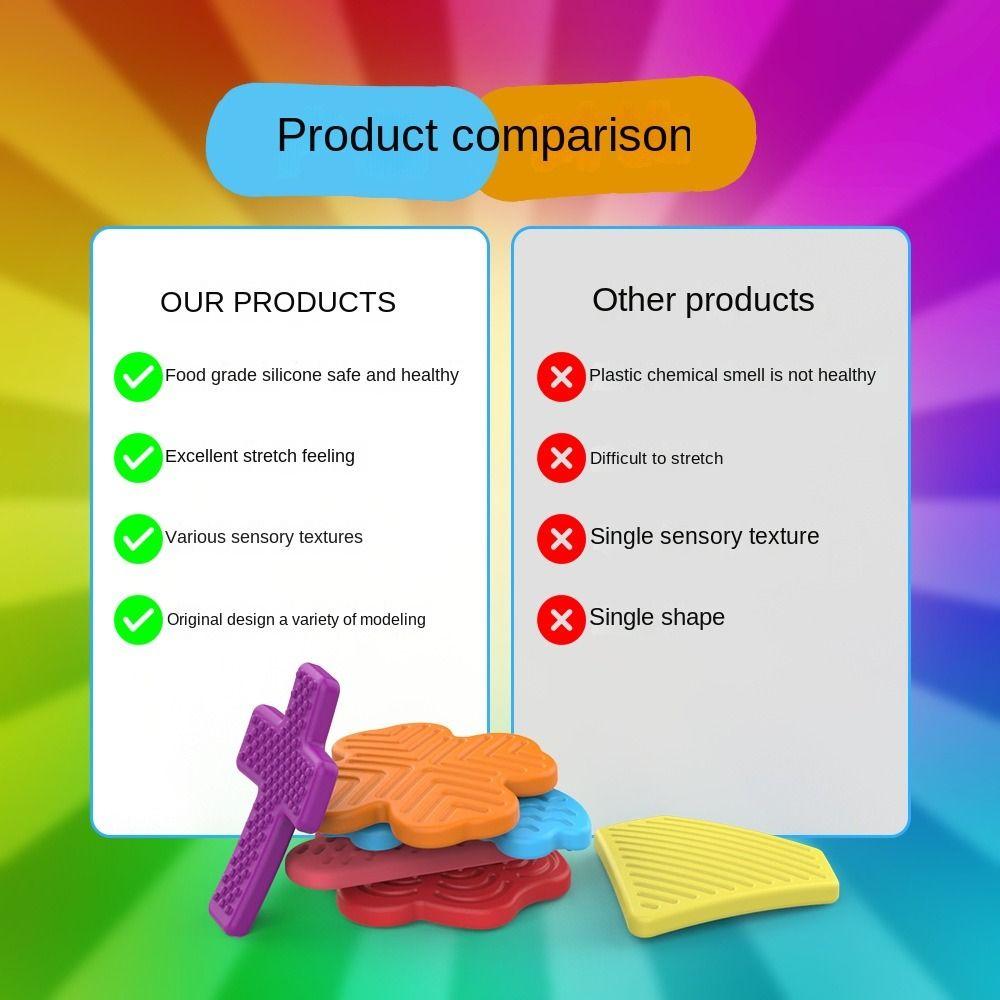 Product comparison

OUR PRODUCTS

Food grade silicone safe and healthy

Excellent stretch feeling

Various sensory textures

Original design a variety of modeling

Other products

Plastic chemical smell is not healthy

Difficult to stretch

Single sensory texture

Single shape